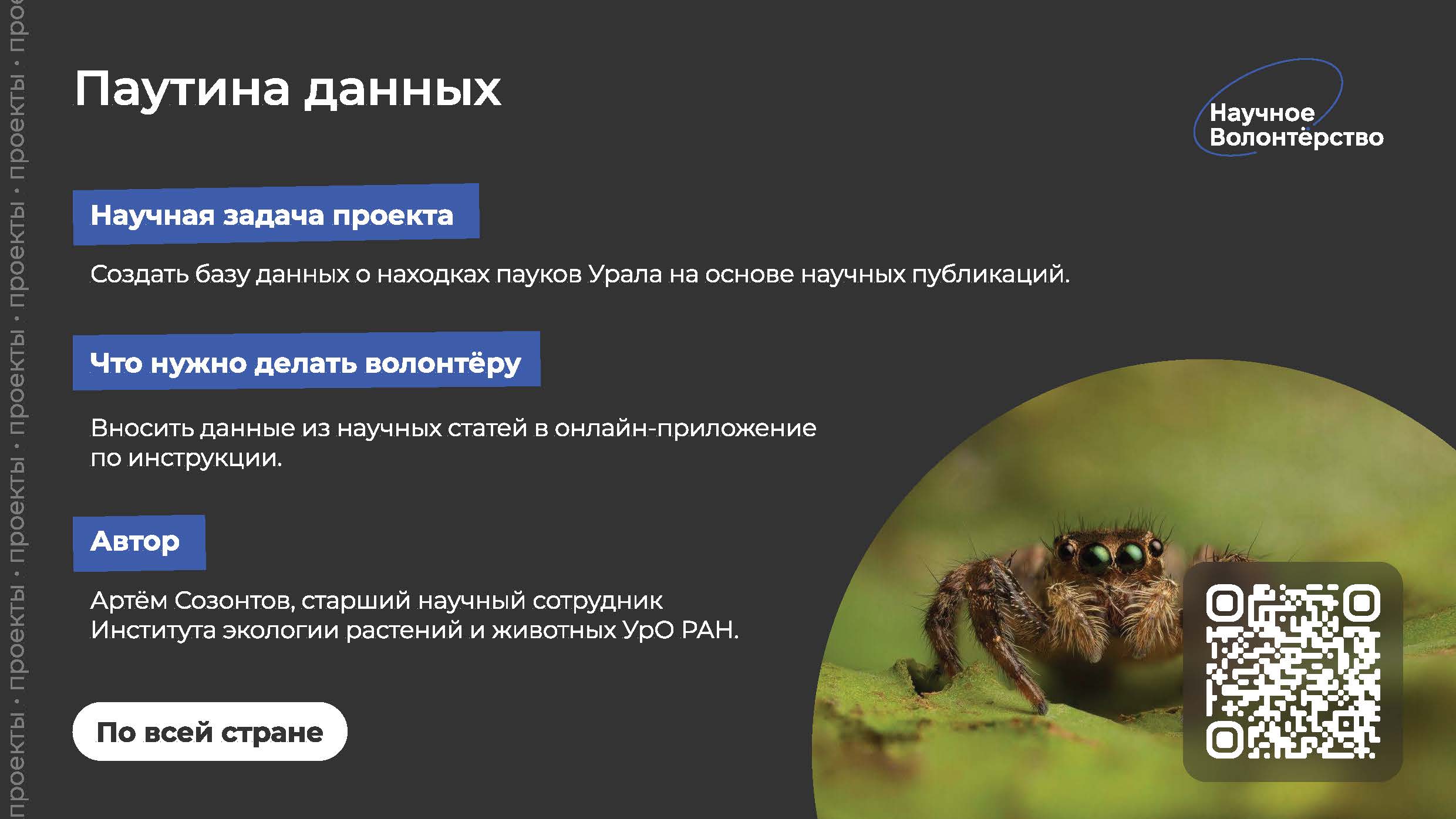 проекты · проекты · проекты · проекты · проекты · проекты · прое

Паутина данных

Научное Волонтёрство

Научная задача проекта

Создать базу данных о находках пауков Урала на основе научных публикаций.

Что нужно делать волонтёру

Вносить данные из научных статей в онлайн-приложение по инструкции.

Автор

Артём Созонтов, старший научный сотрудник Института экологии растений и животных УрО РАН.

По всей стране